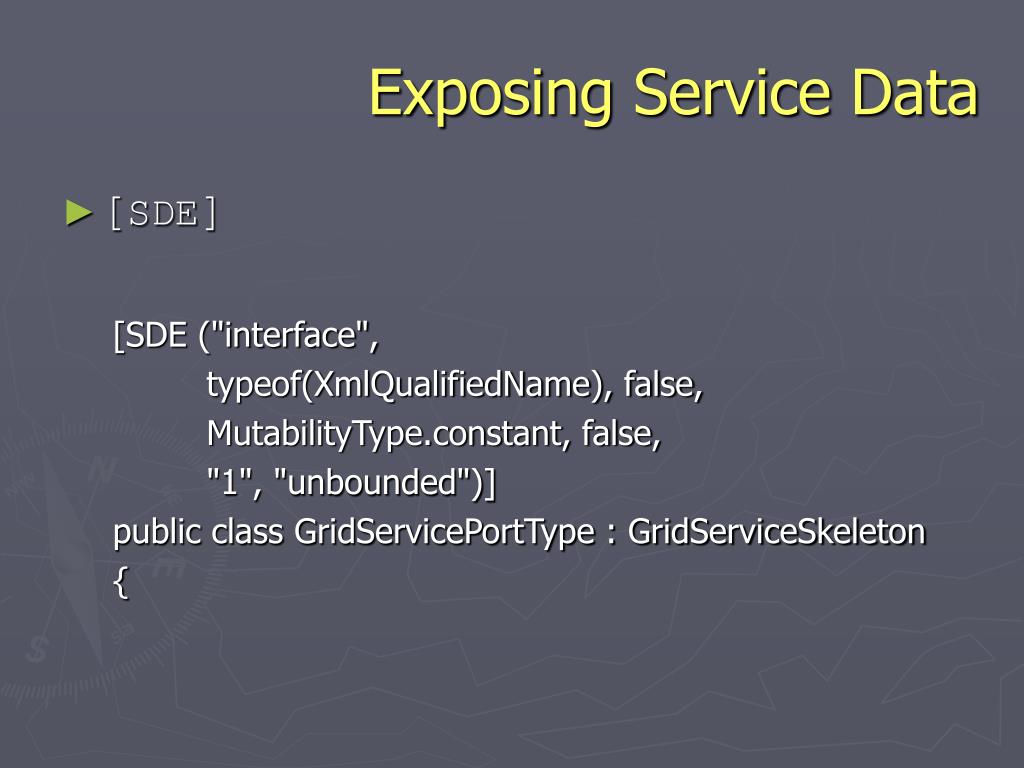 Exposing Service Data

► [SDE]

[SDE ("interface",
typeof(XmlQualifiedName), false,
MutabilityType.constant, false,
"1", "unbounded")]
public class GridServicePortType : GridServiceSkeleton
{